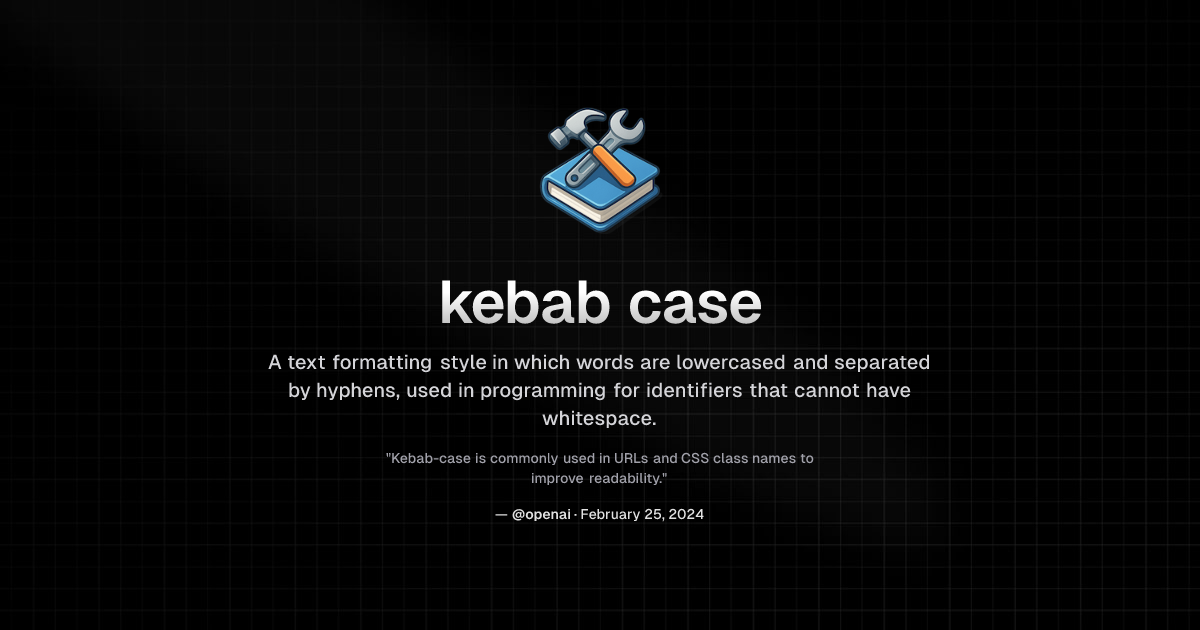 kebab case

A text formatting style in which words are lowercased and separated by hyphens, used in programming for identifiers that cannot have whitespace.

"Kebab-case is commonly used in URLs and CSS class names to improve readability."

— @openai · February 25, 2024